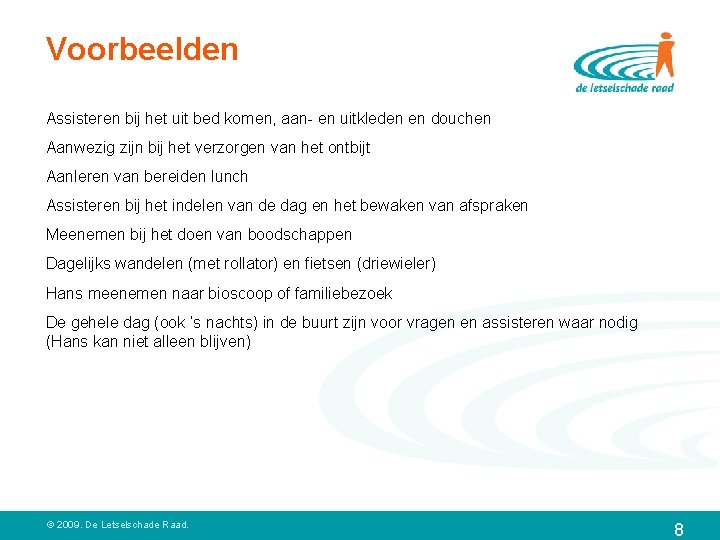 Voorbeelden

de letselschade raad

Assisteren bij het uit bed komen, aan- en uitkleden en douchen

Aanwezig zijn bij het verzorgen van het ontbijt

Aanleren van bereiden lunch

Assisteren bij het indelen van de dag en het bewaken van afspraken

Meenemen bij het doen van boodschappen

Dagelijks wandelen (met rollator) en fietsen (driewieler)

Hans meenemen naar bioscoop of familiebezoek

De gehele dag (ook 's nachts) in de buurt zijn voor vragen en assisteren waar nodig (Hans kan niet alleen blijven)

© 2009. De Letselschade Raad.

8